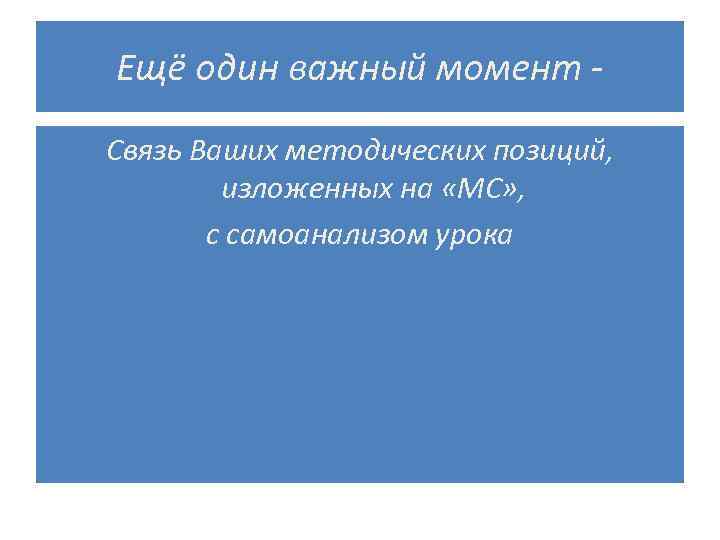 Ещё один важный момент -

Связь Ваших методических позиций, изложенных на «МС»,
с самоанализом урока